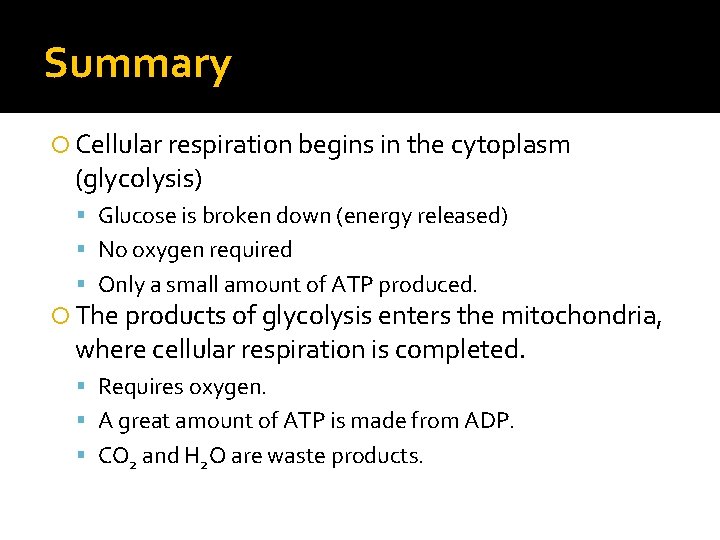 Summary

Cellular respiration begins in the cytoplasm (glycolysis)

Glucose is broken down (energy released)

No oxygen required

Only a small amount of ATP produced.

The products of glycolysis enters the mitochondria, where cellular respiration is completed.

Requires oxygen.

A great amount of ATP is made from ADP.

$CO_2$ and $H_2O$ are waste products.